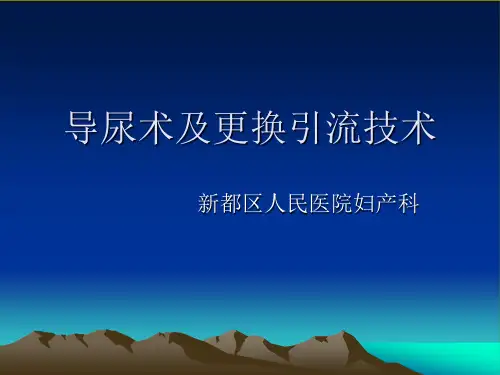 导尿术及更换引流技术

新都区人民医院妇产科